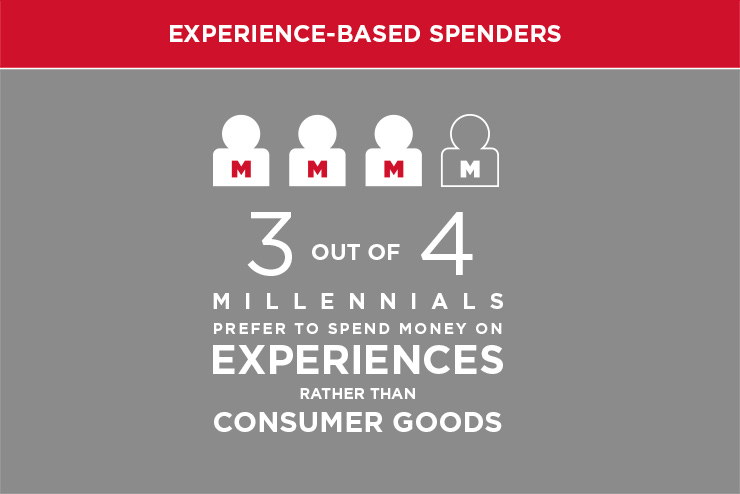 EXPERIENCE-BASED SPENDERS

M M M M

3 OUT OF 4

MILLENNIALS

PREFER TO SPEND MONEY ON

EXPERIENCES

RATHER THAN

CONSUMER GOODS